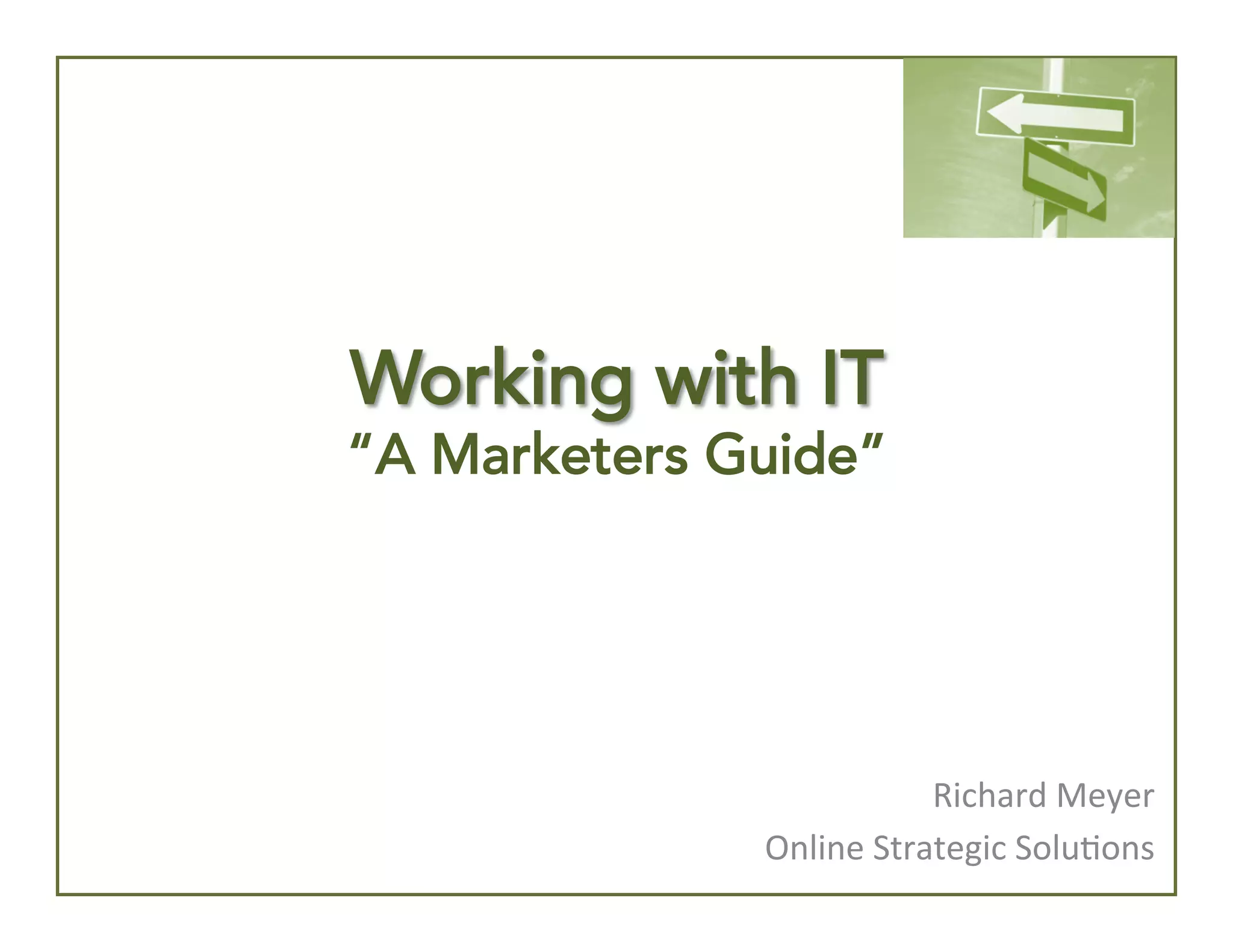 Working with IT
“A Marketers Guide”

Richard Meyer
Online Strategic Solutions